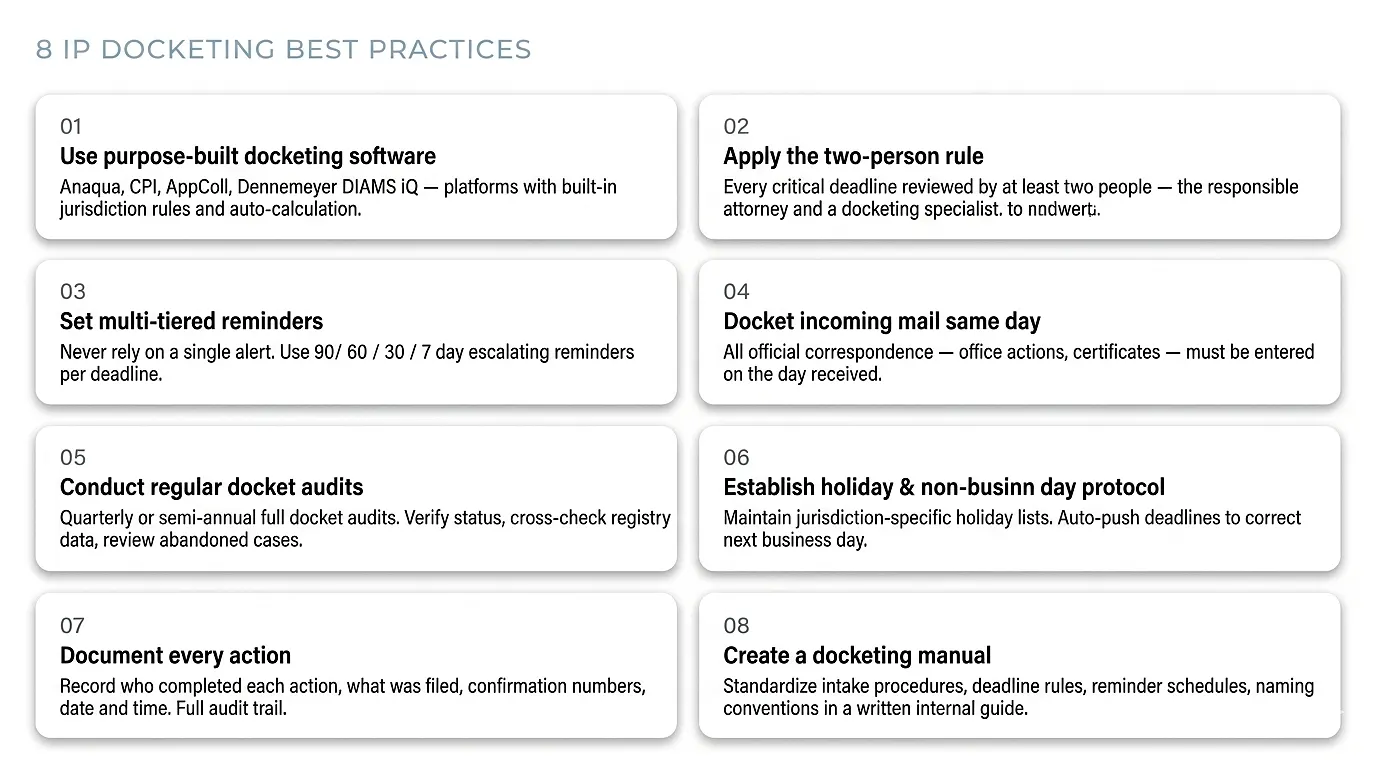 8 IP DOCKETING BEST PRACTICES

01
Use purpose-built docketing software
Anaqua, CPI, AppColl, Dennemeyer DIAMS iQ — platforms with built-in jurisdiction rules and auto-calculation.

02
Apply the two-person rule
Every critical deadline reviewed by at least two people — the responsible attorney and a docketing specialist. to nndwerti.

03
Set multi-tiered reminders
Never rely on a single alert. Use 90/ 60 / 30 / 7 day escalating reminders per deadline.

04
Docket incoming mail same day
All official correspondence — office actions, certificates — must be entered on the day received.

05
Conduct regular docket audits
Quarterly or semi-annual full docket audits. Verify status, cross-check registry data, review abandoned cases.

06
Establish holiday & non-businn day protocol
Maintain jurisdiction-specific holiday lists. Auto-push deadlines to correct next business day.

07
Document every action
Record who completed each action, what was filed, confirmation numbers, date and time. Full audit trail.

08
Create a docketing manual
Standardize intake procedures, deadline rules, reminder schedules, naming conventions in a written internal guide.